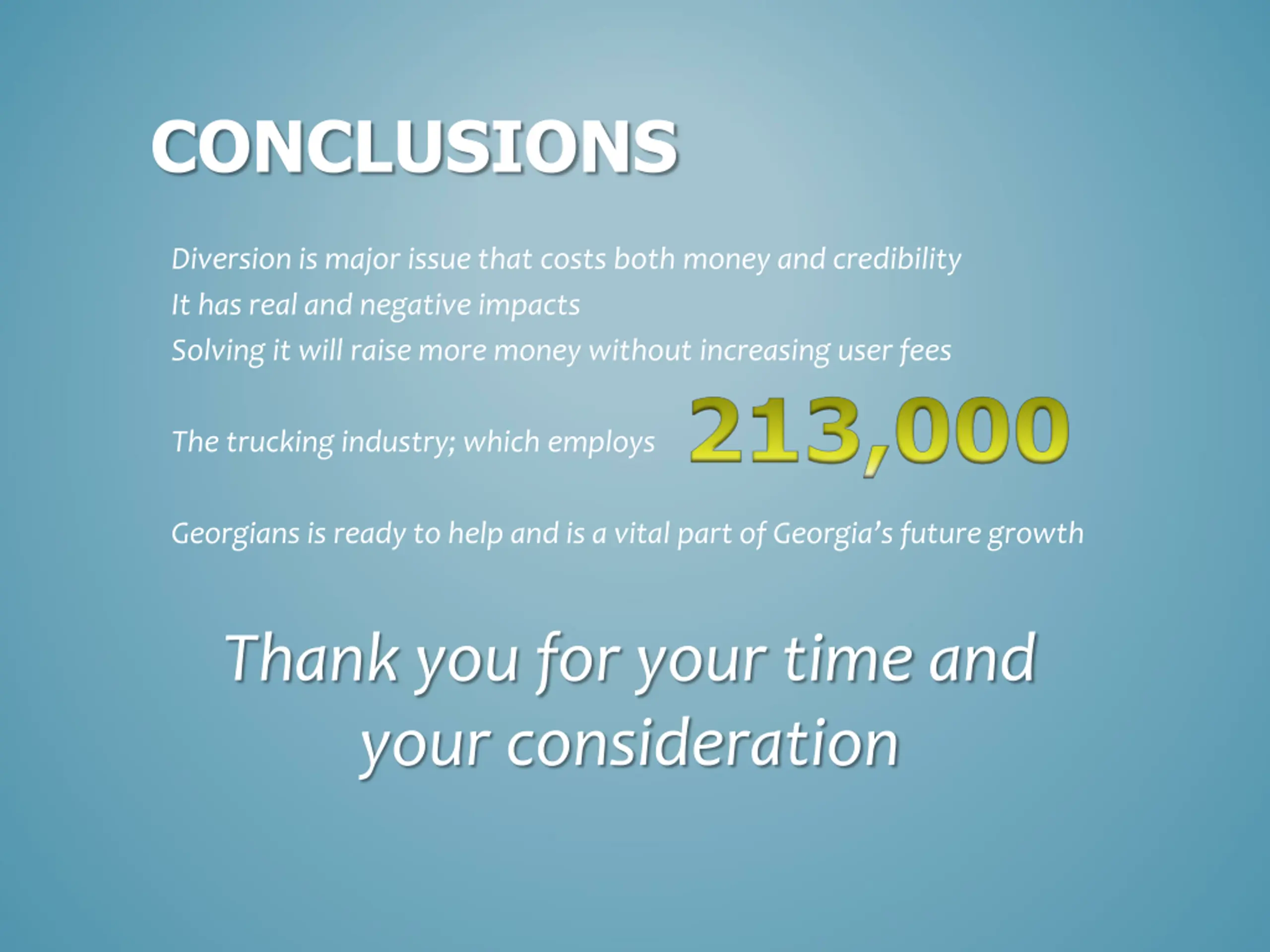 CONCLUSIONS

Diversion is major issue that costs both money and credibility

It has real and negative impacts

Solving it will raise more money without increasing user fees

The trucking industry; which employs 213,000

Georgians is ready to help and is a vital part of Georgia's future growth

Thank you for your time and your consideration